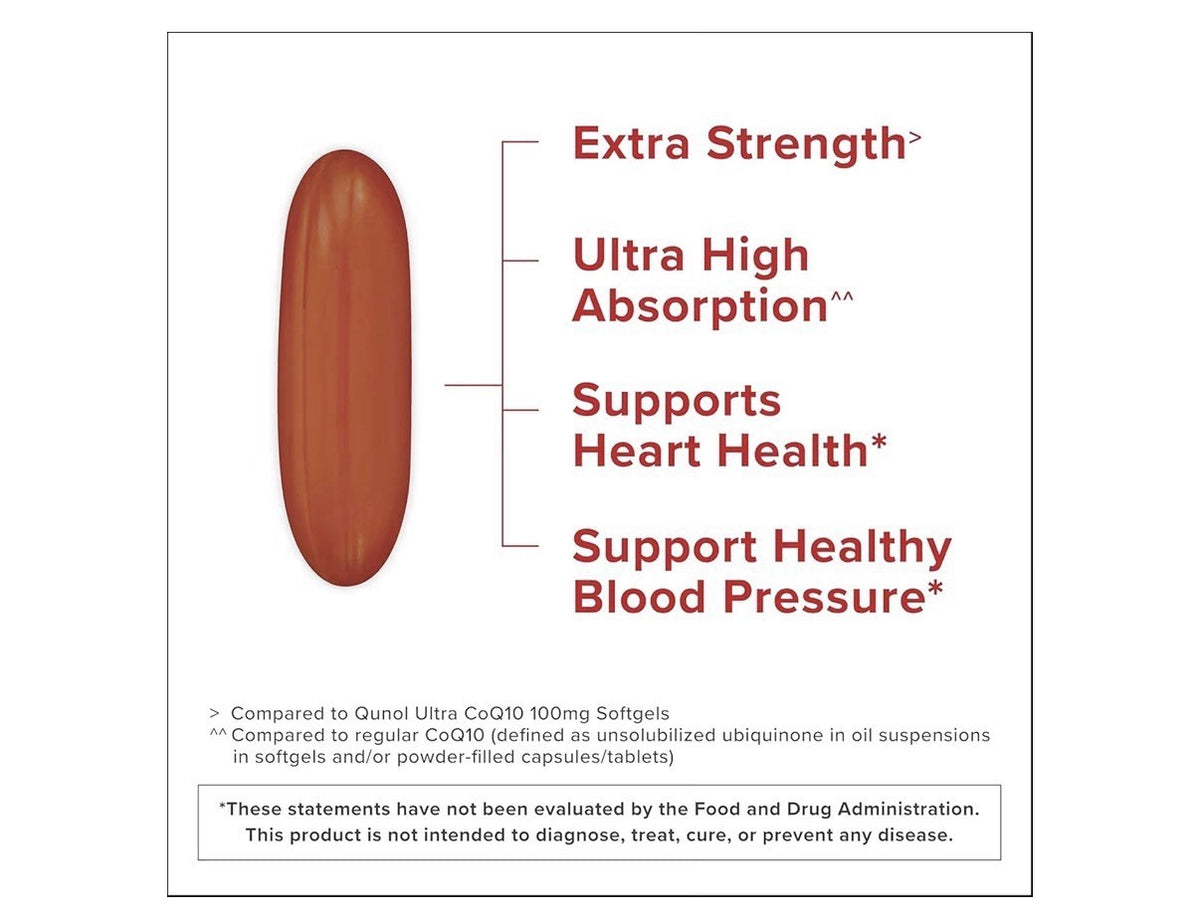 Extra Strength>

Ultra High Absorption^^

Supports Heart Health*

Support Healthy Blood Pressure*

> Compared to Qunol Ultra CoQ10 100mg Softgels
^^ Compared to regular CoQ10 (defined as unsolubilized ubiquinone in oil suspensions in softgels and/or powder-filled capsules/tablets)

*These statements have not been evaluated by the Food and Drug Administration. This product is not intended to diagnose, treat, cure, or prevent any disease.